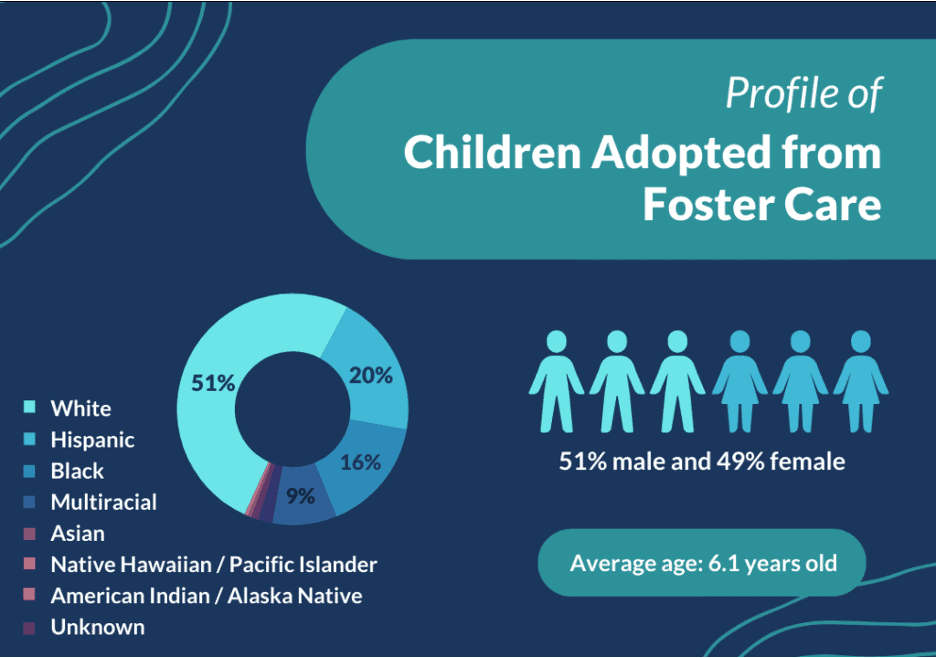 Profile of
Children Adopted from Foster Care

51%
20%
16%
9%

White
Hispanic
Black
Multiracial
Asian
Native Hawaiian / Pacific Islander
American Indian / Alaska Native
Unknown

51% male and 49% female

Average age: 6.1 years old